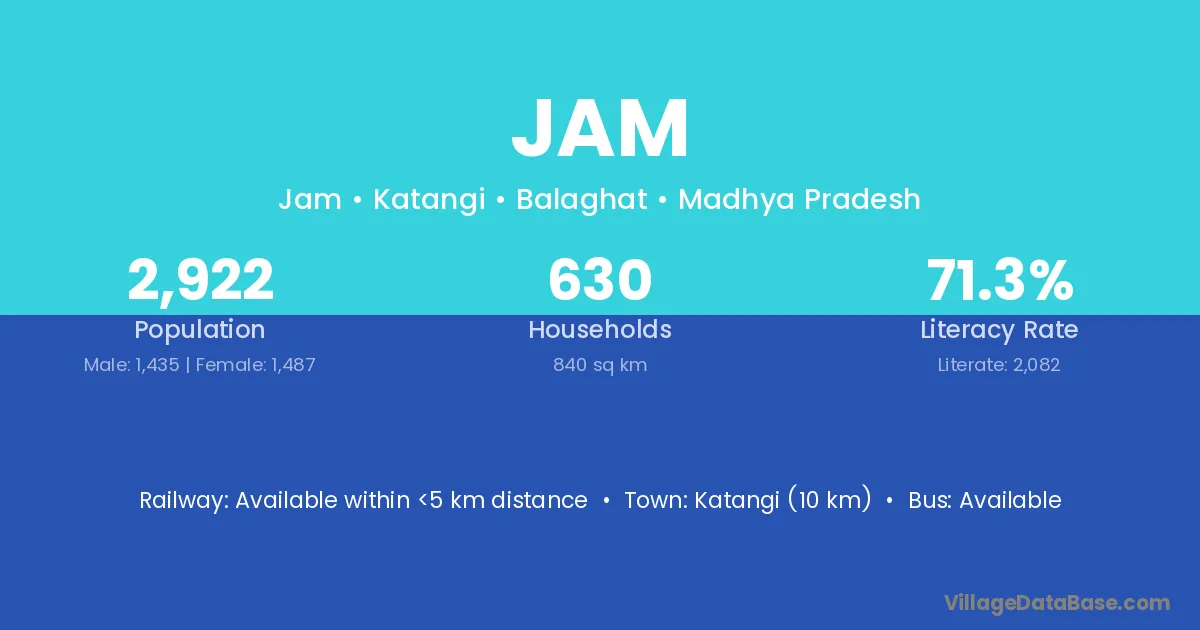 JAM

Jam • Katangi • Balaghat • Madhya Pradesh

2,922
Population
Male: 1,435 | Female: 1,487

630
Households
840 sq km

71.3%
Literacy Rate
Literate: 2,082

Railway: Available within <5 km distance • Town: Katangi (10 km) • Bus: Available

VillageDataBase.com